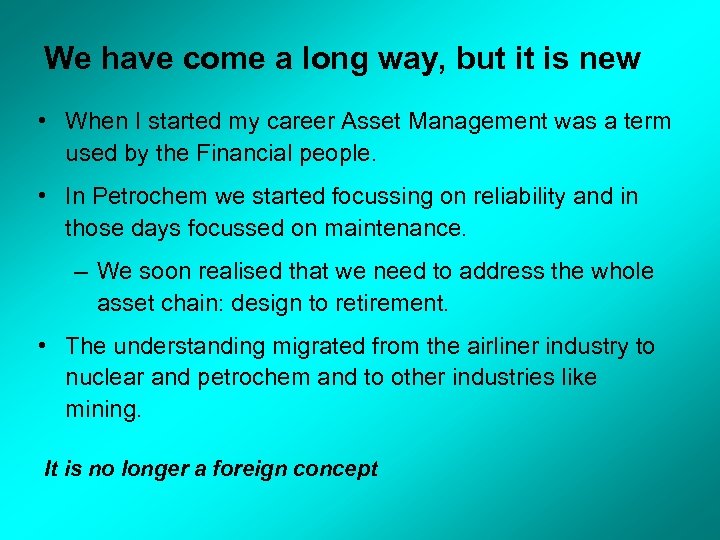 We have come a long way, but it is new

• When I started my career Asset Management was a term used by the Financial people.

• In Petrochem we started focussing on reliability and in those days focussed on maintenance.

– We soon realised that we need to address the whole asset chain: design to retirement.

• The understanding migrated from the airliner industry to nuclear and petrochem and to other industries like mining.

It is no longer a foreign concept